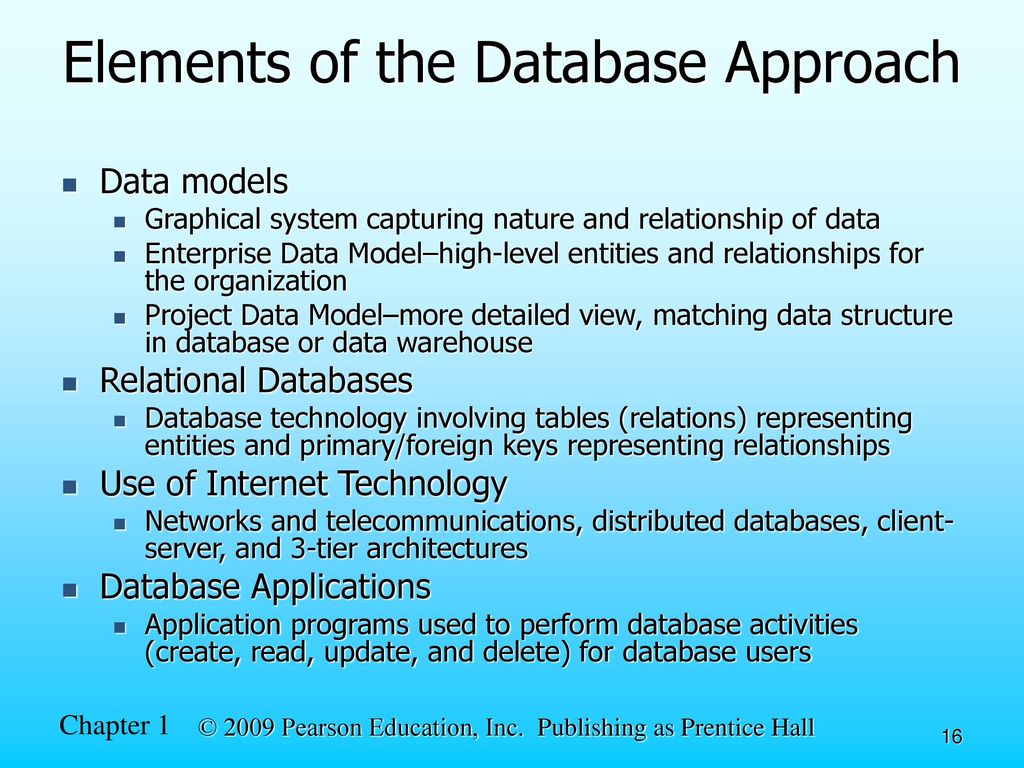 Elements of the Database Approach

- Data models
  - Graphical system capturing nature and relationship of data
  - Enterprise Data Model–high-level entities and relationships for the organization
  - Project Data Model–more detailed view, matching data structure in database or data warehouse
- Relational Databases
  - Database technology involving tables (relations) representing entities and primary/foreign keys representing relationships
- Use of Internet Technology
  - Networks and telecommunications, distributed databases, client-server, and 3-tier architectures
- Database Applications
  - Application programs used to perform database activities (create, read, update, and delete) for database users

Chapter 1 © 2009 Pearson Education, Inc. Publishing as Prentice Hall

16